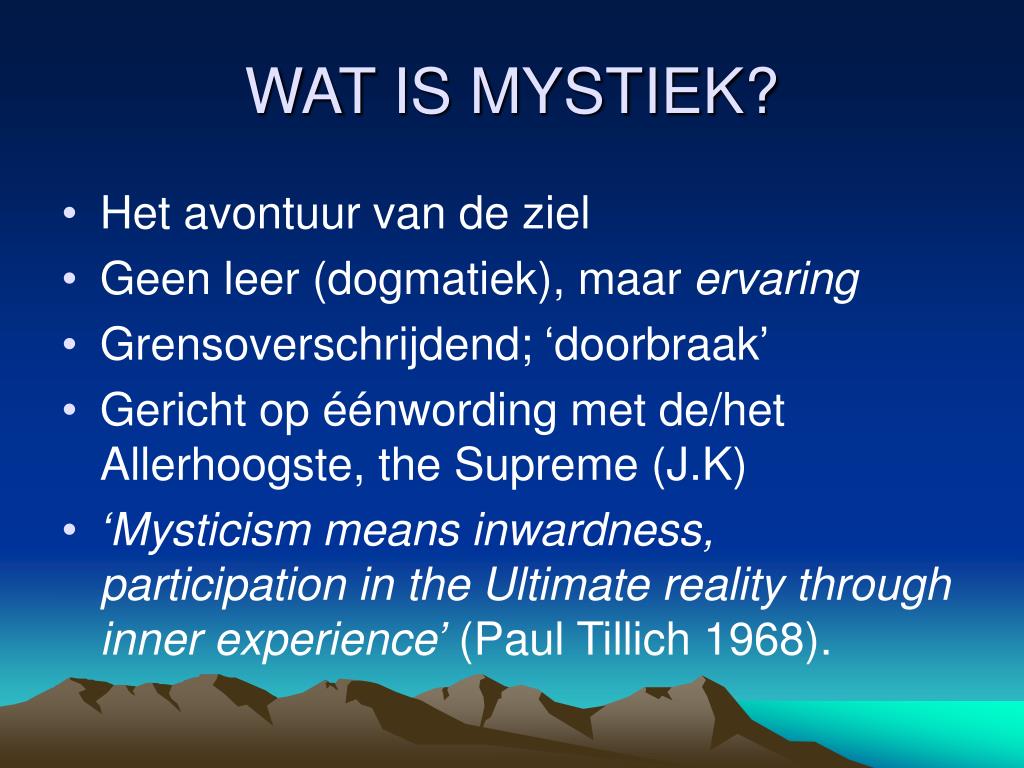 WAT IS MYSTIEK?

• Het avontuur van de ziel
• Geen leer (dogmatiek), maar ervaring
• Grensoverschrijdend; ‘doorbraak’
• Gericht op éénwording met de/het Allerhoogste, the Supreme (J.K)
• ‘Mysticism means inwardness, participation in the Ultimate reality through inner experience’ (Paul Tillich 1968).